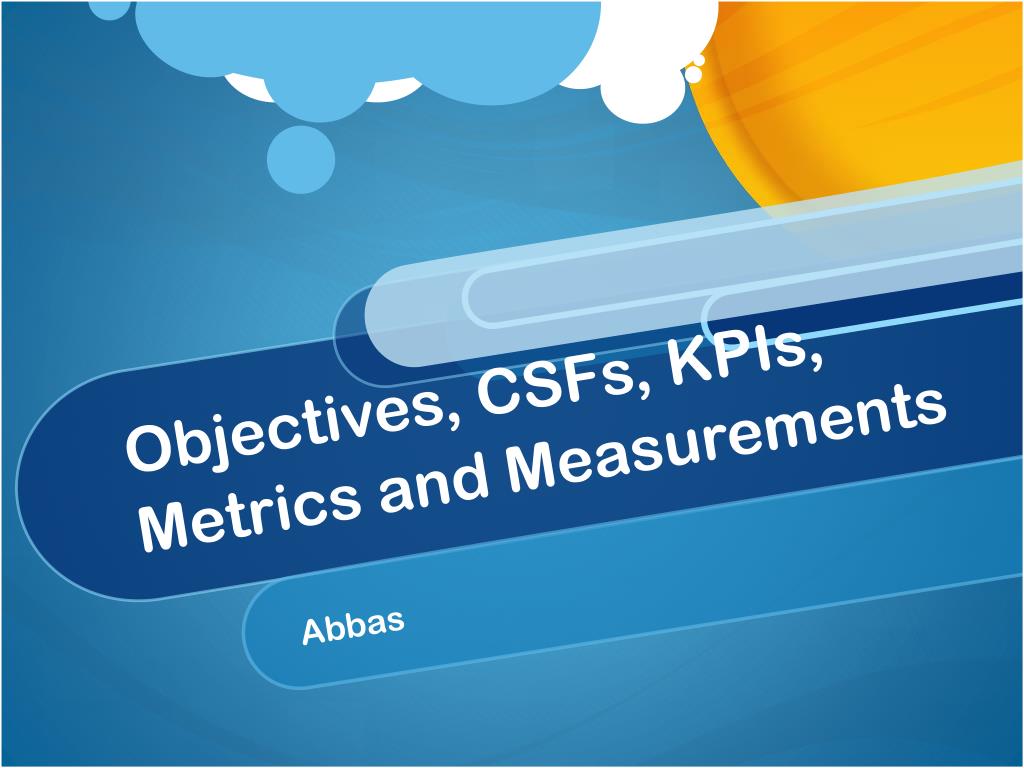 Objectives, CSFs, KPIs, Metrics and Measurements

Abbas